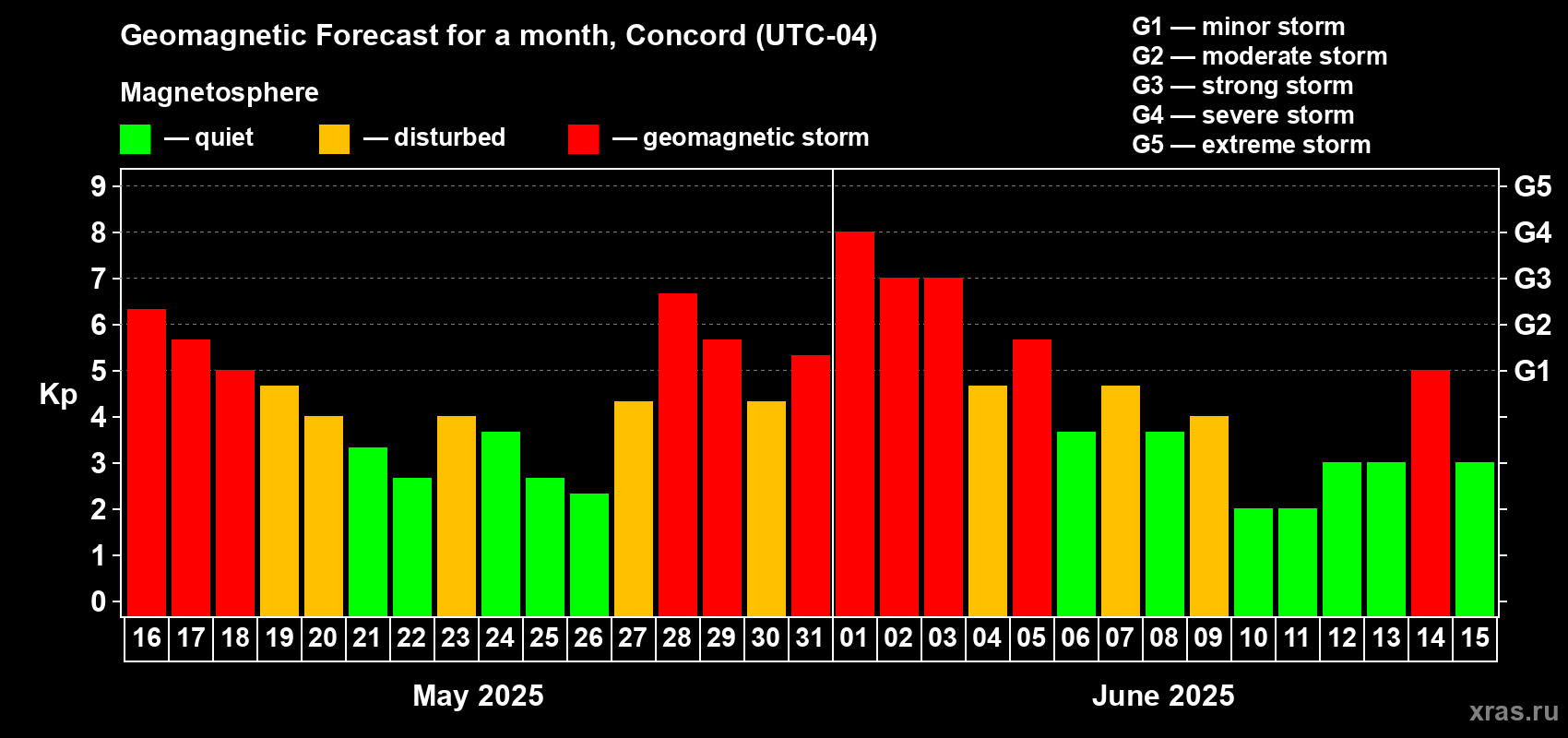 Geomagnetic Forecast for a month, Concord (UTC-04)

Magnetosphere

— quiet — disturbed — geomagnetic storm

G1 — minor storm
G2 — moderate storm
G3 — strong storm
G4 — severe storm
G5 — extreme storm

Kp

9
8
7
6
5
4
3
2
1
0

G5
G4
G3
G2
G1

16 17 18 19 20 21 22 23 24 25 26 27 28 29 30 31 01 02 03 04 05 06 07 08 09 10 11 12 13 14 15

May 2025

June 2025

xras.ru